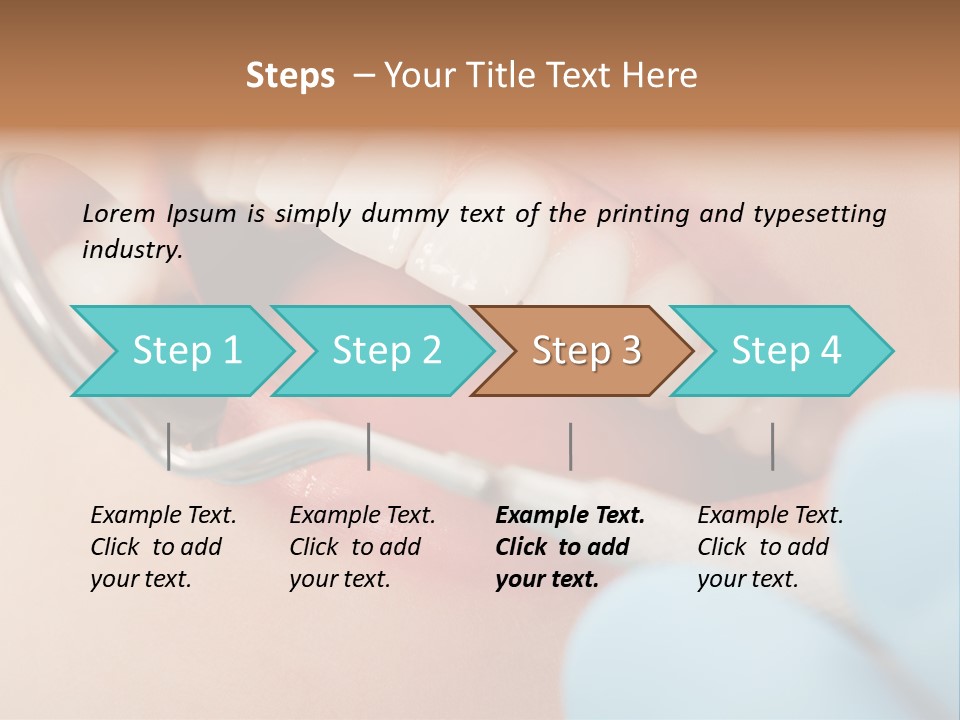 Steps – Your Title Text Here

Lorem Ipsum is simply dummy text of the printing and typesetting industry.

Step 1

Step 2

Step 3

Step 4

Example Text. Click to add your text.

Example Text. Click to add your text.

Example Text. Click to add your text.

Example Text. Click to add your text.